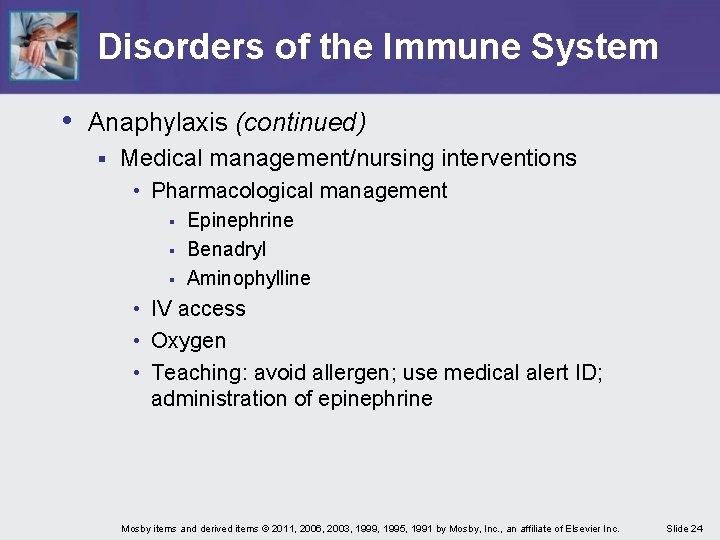 Disorders of the Immune System

• Anaphylaxis (continued)
▪ Medical management/nursing interventions
• Pharmacological management
▪ Epinephrine
▪ Benadryl
▪ Aminophylline
• IV access
• Oxygen
• Teaching: avoid allergen; use medical alert ID; administration of epinephrine

Mosby items and derived items © 2011, 2006, 2003, 1999, 1995, 1991 by Mosby, Inc., an affiliate of Elsevier Inc.

Slide 24